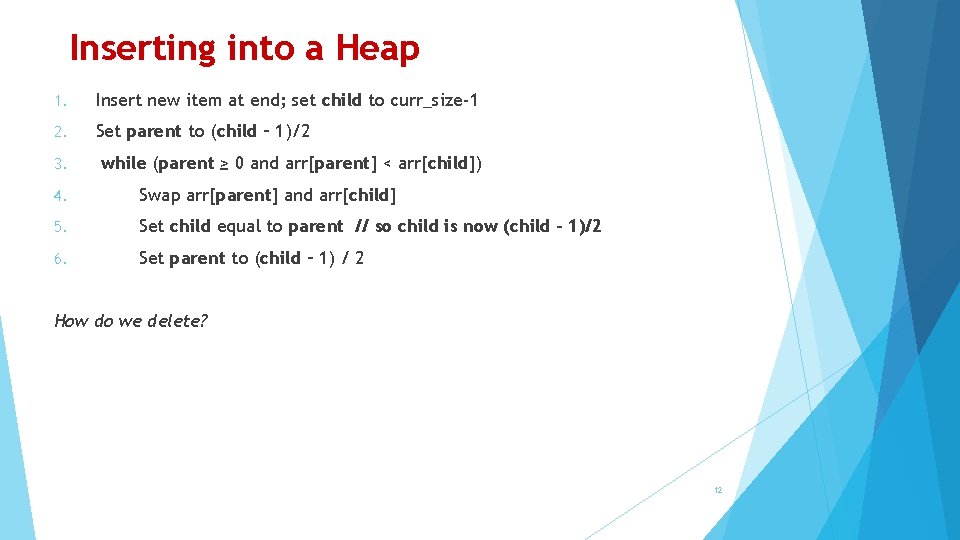 Inserting into a Heap

1. Insert new item at end; set child to curr_size-1
2. Set parent to (child – 1)/2
3. while (parent ≥ 0 and arr[parent] < arr[child])
4. Swap arr[parent] and arr[child]
5. Set child equal to parent // so child is now (child – 1)/2
6. Set parent to (child – 1) / 2

How do we delete?

12